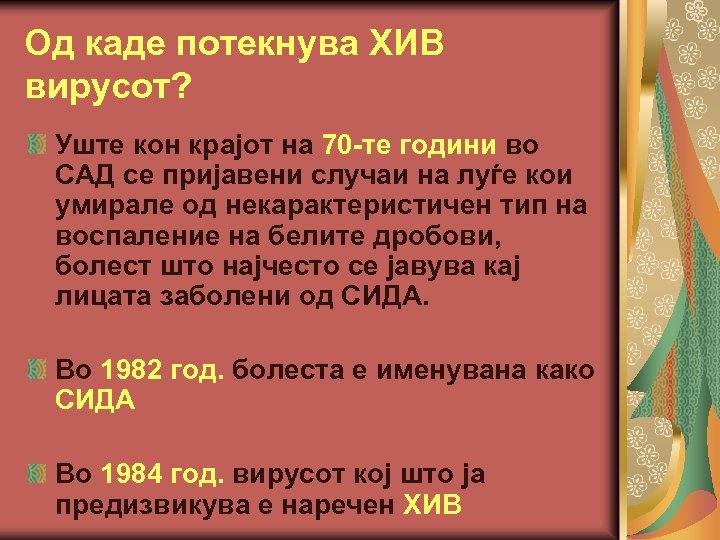 Од каде потекнува ХИВ вирусот?

Уште кон крајот на 70-те години во САД се пријавени случаи на луѓе кои умирале од некарактеристичен тип на воспаление на белите дробови, болест што најчесто се јавува кај лицата заболени од СИДА.

Во 1982 год. болеста е именувана како СИДА

Во 1984 год. вирусот кој што ја предизвикува е наречен ХИВ